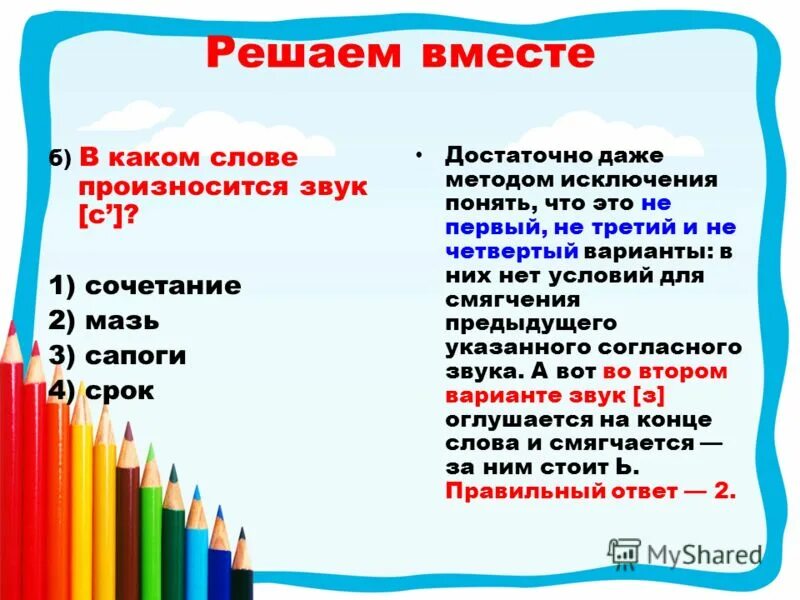 Решаем вместе

б) В каком слове произносится звук [с’]?

1) сочетание
2) мазь
3) сапоги
4) срок

• Достаточно даже методом исключения понять, что это не первый, не третий и не четвертый варианты: в них нет условий для смягчения предыдущего указанного согласного звука. А вот во втором варианте звук [з] оглушается на конце слова и смягчается — за ним стоит Ь. Правильный ответ — 2.

MyShared